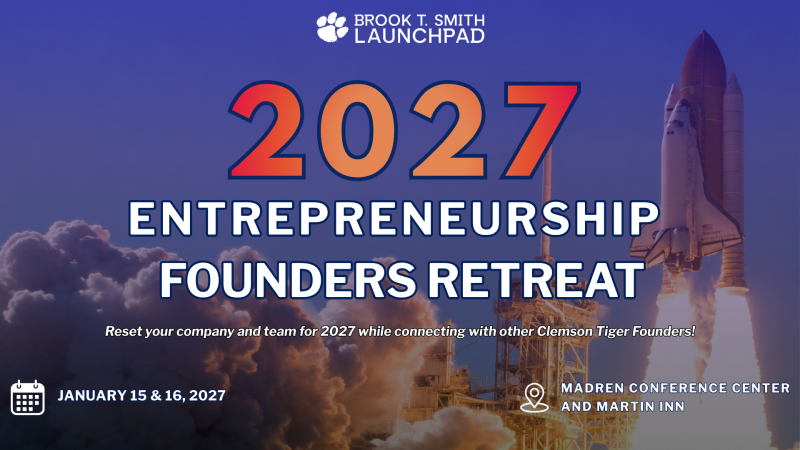 BROOK T. SMITH
LAUNCHPAD

2027

ENTREPRENEURSHIP
FOUNDERS RETREAT

Reset your company and team for 2027 while connecting with other Clemson Tiger Founders!

JANUARY 15 & 16, 2027

MADREN CONFERENCE CENTER
AND MARTIN INN